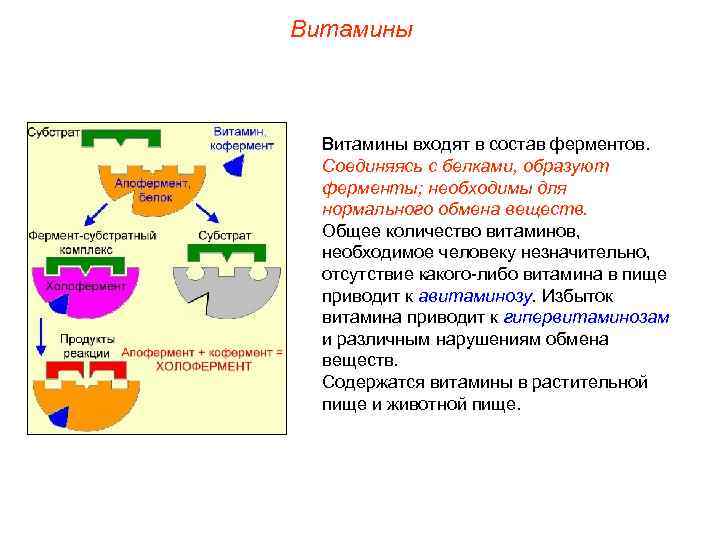 Витамины

Субстрат

Витамин, кофермент

Апофермент, белок

Фермент-субстратный комплекс

Субстрат

Холофермент

Продукты реакции

Апофермент + кофермент = ХОЛОФЕРМЕНТ

Витамины входят в состав ферментов. Соединяясь с белками, образуют ферменты; необходимы для нормального обмена веществ.
Общее количество витаминов, необходимое человеку незначительно, отсутствие какого-либо витамина в пище приводит к авитаминозу. Избыток витамина приводит к гипервитаминозам и различным нарушениям обмена веществ.
Содержатся витамины в растительной пище и животной пище.